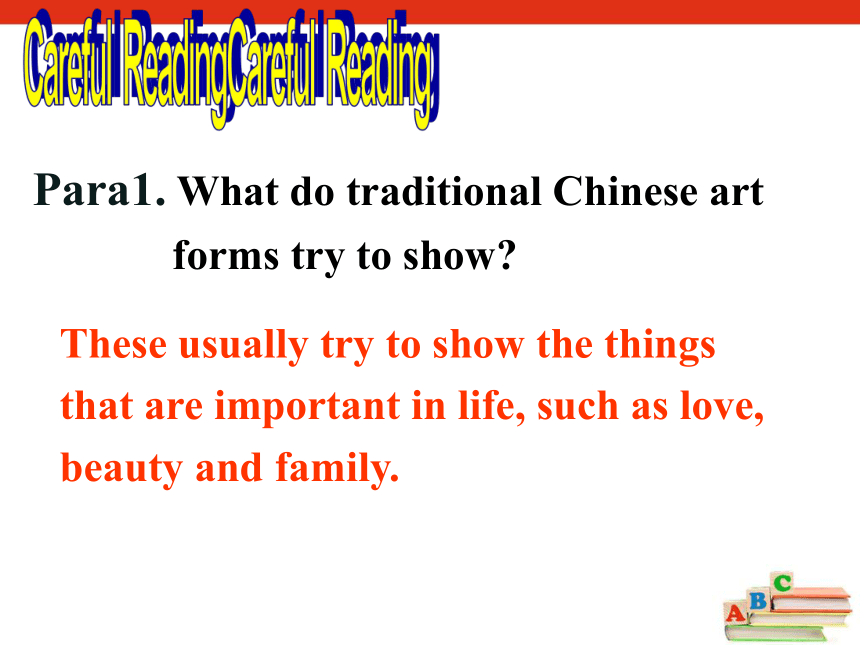 Careful ReadingCareful Reading

Para1. What do traditional Chinese art forms try to show?

These usually try to show the things that are important in life, such as love, beauty and family.

A B C